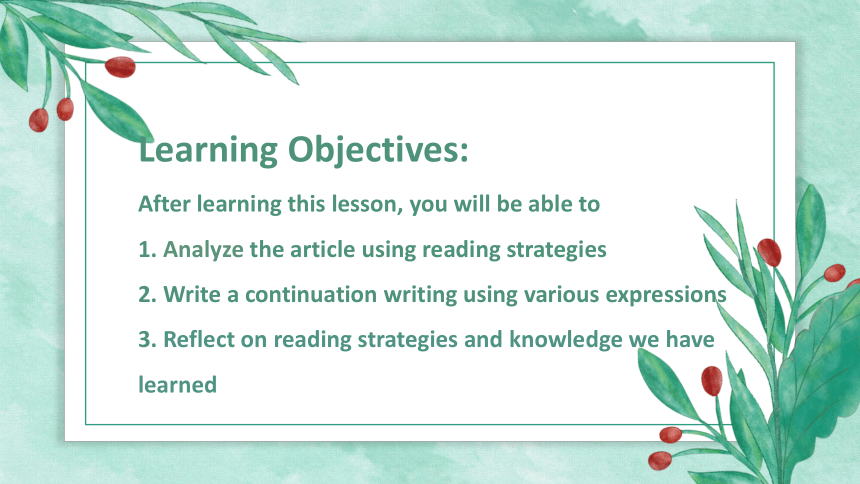 Learning Objectives:

After learning this lesson, you will be able to

1. Analyze the article using reading strategies

2. Write a continuation writing using various expressions

3. Reflect on reading strategies and knowledge we have learned